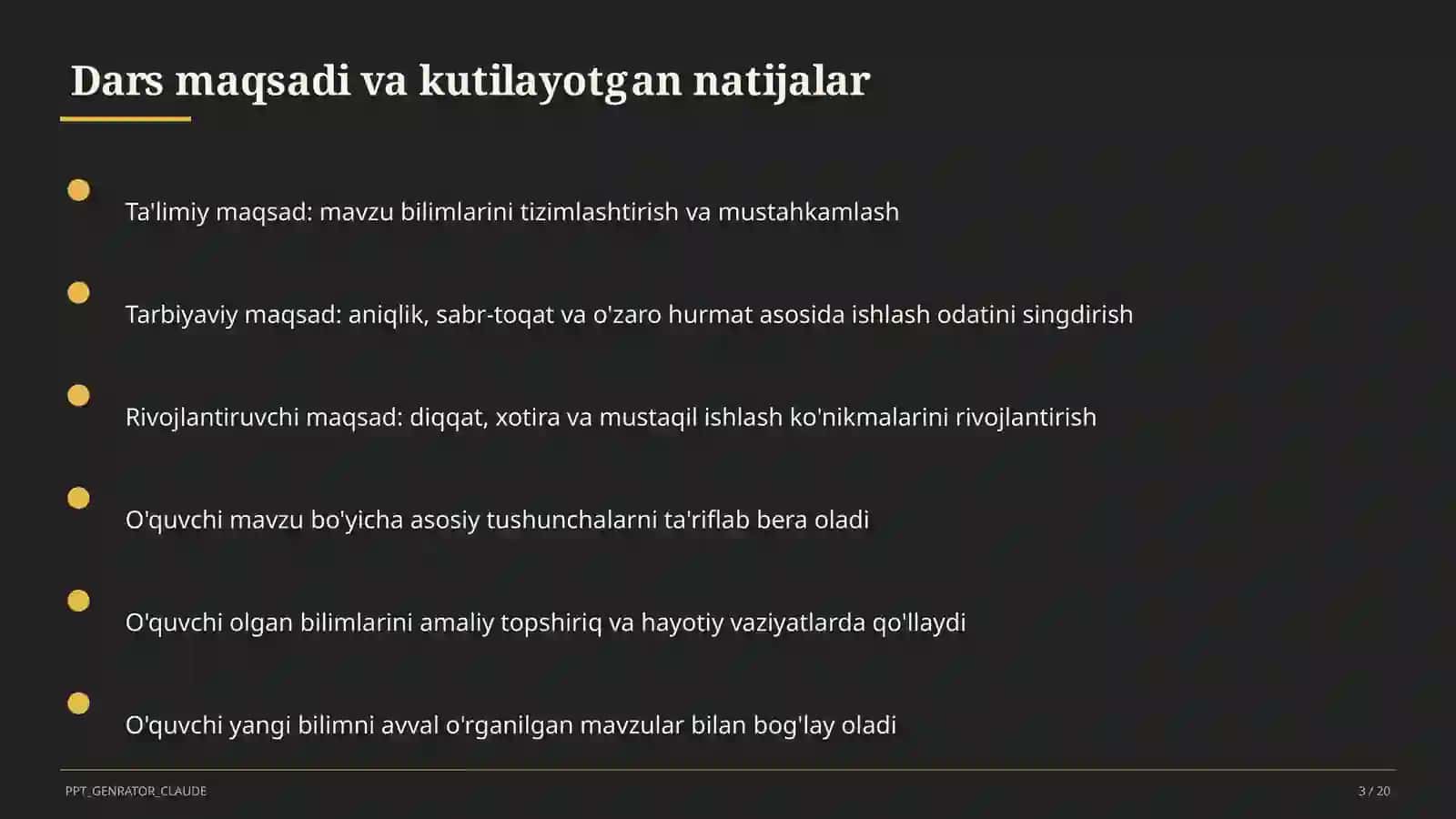 Dars maqsadi va kutilayotgan natijalar

Ta'limiy maqsad: mavzu bilimlarini tizimlashtirish va mustahkamlash

Tarbiyaviy maqsad: aniqlik, sabr-toqat va o'zaro hurmat asosida ishlash odatini singdirish

Rivojlantiruvchi maqsad: diqqat, xotira va mustaqil ishlash ko'nikmalarini rivojlantirish

O'quvchi mavzu bo'yicha asosiy tushunchalarni ta'riflab bera oladi

O'quvchi olgan bilimlarini amaliy topshiriq va hayotiy vaziyatlarda qo'llaydi

O'quvchi yangi bilimni avval o'rganilgan mavzular bilan bog'lay oladi

PPT_GENRATOR_CLAUDE

3 / 20